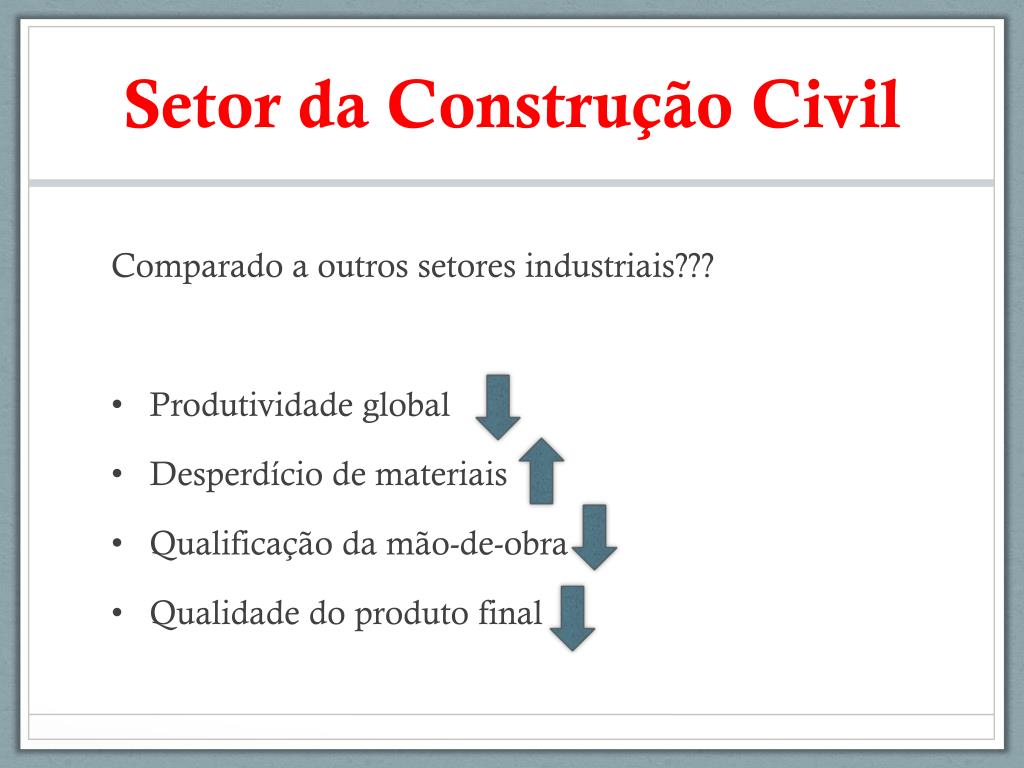 Setor da Construção Civil

Comparado a outros setores industriais???

• Produtividade global
• Desperdício de materiais
• Qualificação da mão-de-obra
• Qualidade do produto final